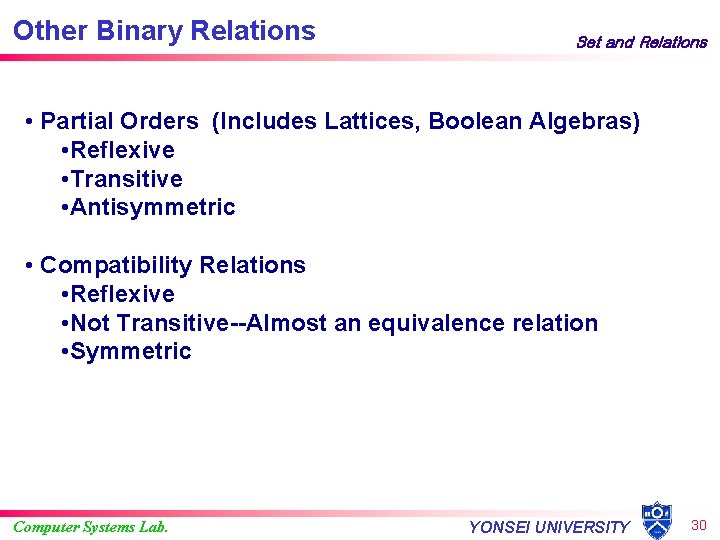 Other Binary Relations

Set and Relations

• Partial Orders (Includes Lattices, Boolean Algebras)
•Reflexive
•Transitive
•Antisymmetric

• Compatibility Relations
•Reflexive
•Not Transitive--Almost an equivalence relation
•Symmetric

Computer Systems Lab.

YONSEI UNIVERSITY

30